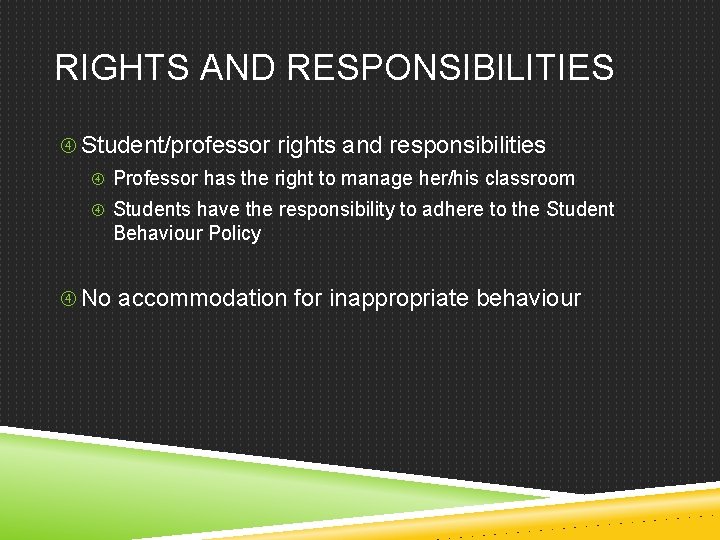 RIGHTS AND RESPONSIBILITIES

④ Student/professor rights and responsibilities

④ Professor has the right to manage her/his classroom

④ Students have the responsibility to adhere to the Student Behaviour Policy

④ No accommodation for inappropriate behaviour